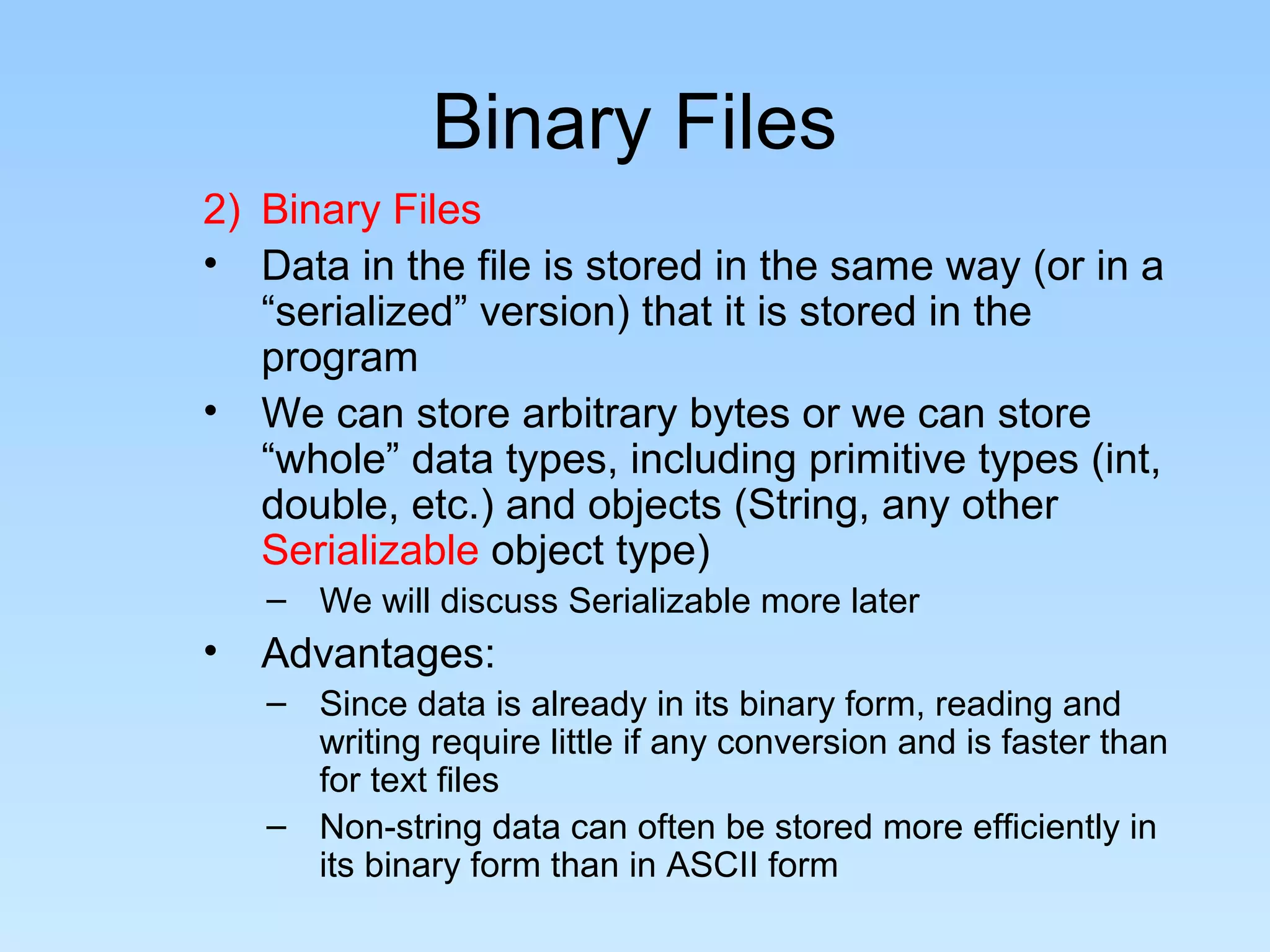 Binary Files

2) Binary Files

• Data in the file is stored in the same way (or in a “serialized” version) that it is stored in the program

• We can store arbitrary bytes or we can store “whole” data types, including primitive types (int, double, etc.) and objects (String, any other Serializable object type)

– We will discuss Serializable more later

• Advantages:

– Since data is already in its binary form, reading and writing require little if any conversion and is faster than for text files

– Non-string data can often be stored more efficiently in its binary form than in ASCII form